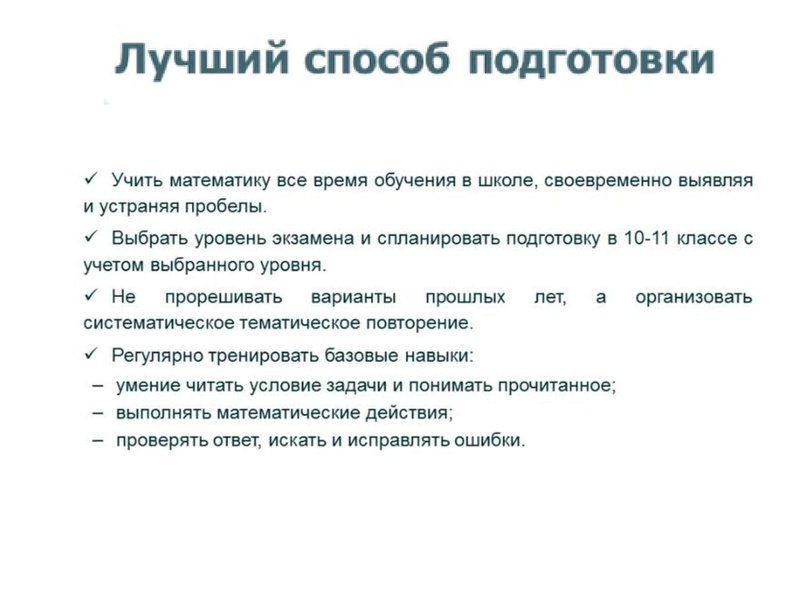 Лучший способ подготовки

✓ Учить математику все время обучения в школе, своевременно выявляя и устраняя пробелы.

✓ Выбрать уровень экзамена и спланировать подготовку в 10-11 классе с учетом выбранного уровня.

✓ Не прорешивать варианты прошлых лет, а организовать систематическое тематическое повторение.

✓ Регулярно тренировать базовые навыки:
– умение читать условие задачи и понимать прочитанное;
– выполнять математические действия;
– проверять ответ, искать и исправлять ошибки.